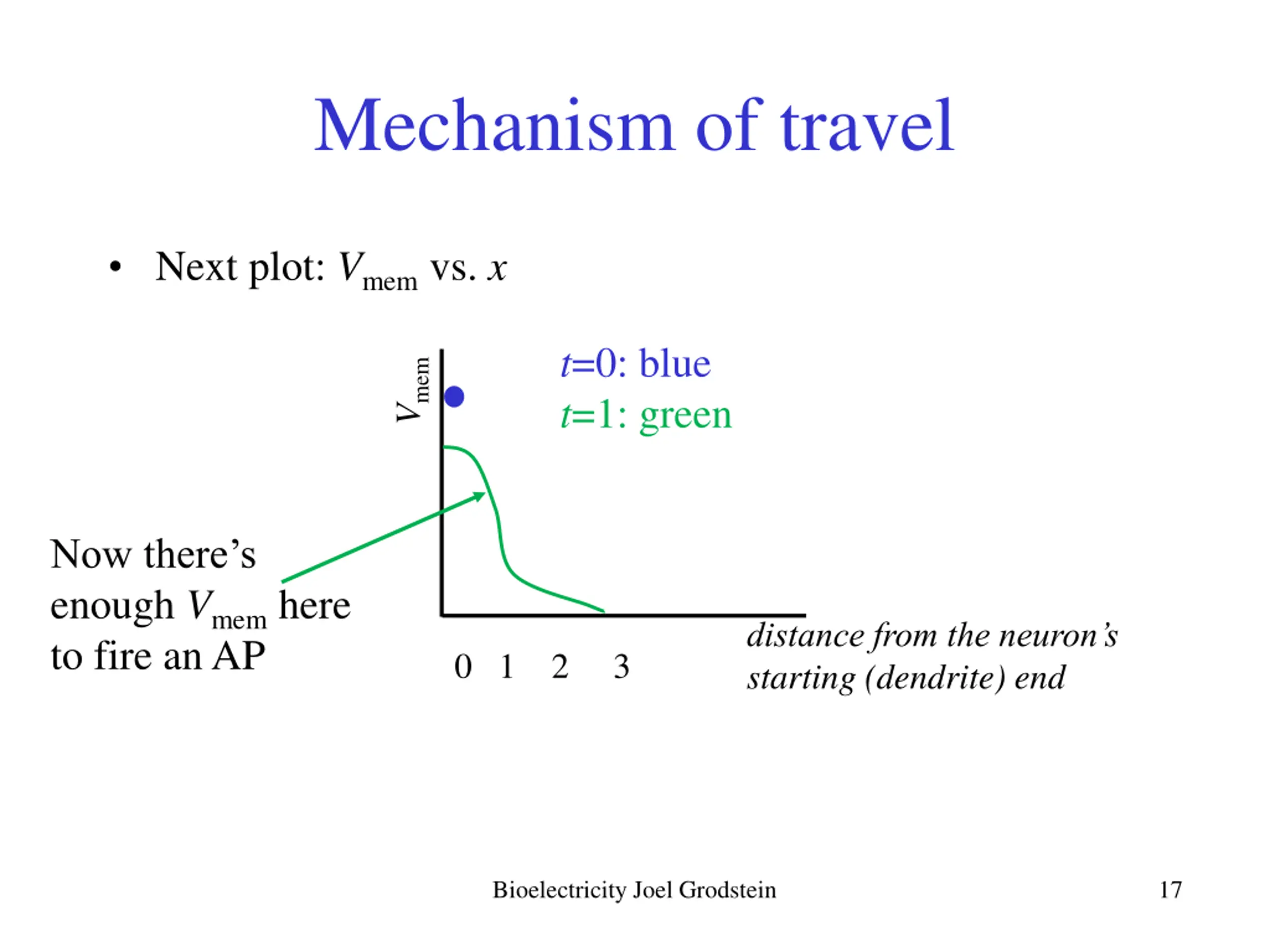 Mechanism of travel

• Next plot: $V_{mem}$ vs. $x$

$V_{mem}$

$t$=0: blue

$t$=1: green

Now there's enough $V_{mem}$ here to fire an AP

0 1 2 3

distance from the neuron's starting (dendrite) end

Bioelectricity Joel Grodstein

17